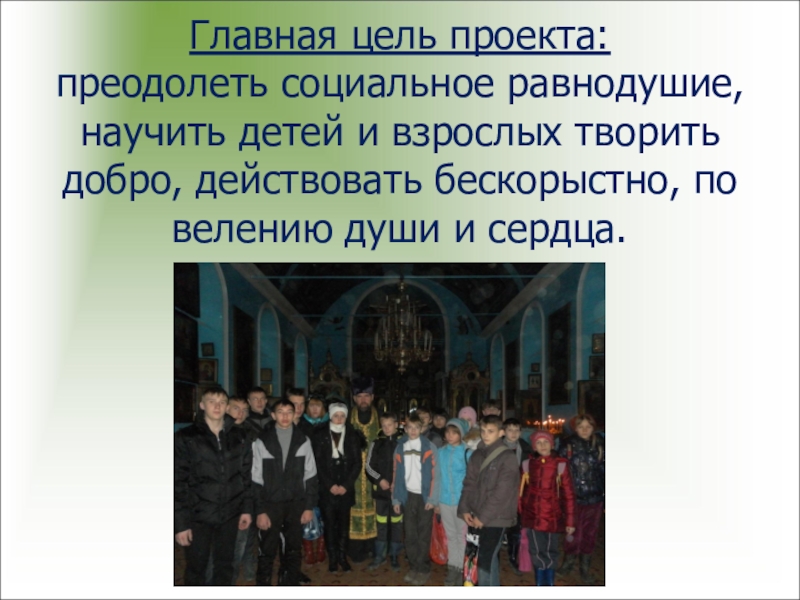 Главная цель проекта:
преодолеть социальное равнодушие, научить детей и взрослых творить добро, действовать бескорыстно, по велению души и сердца.